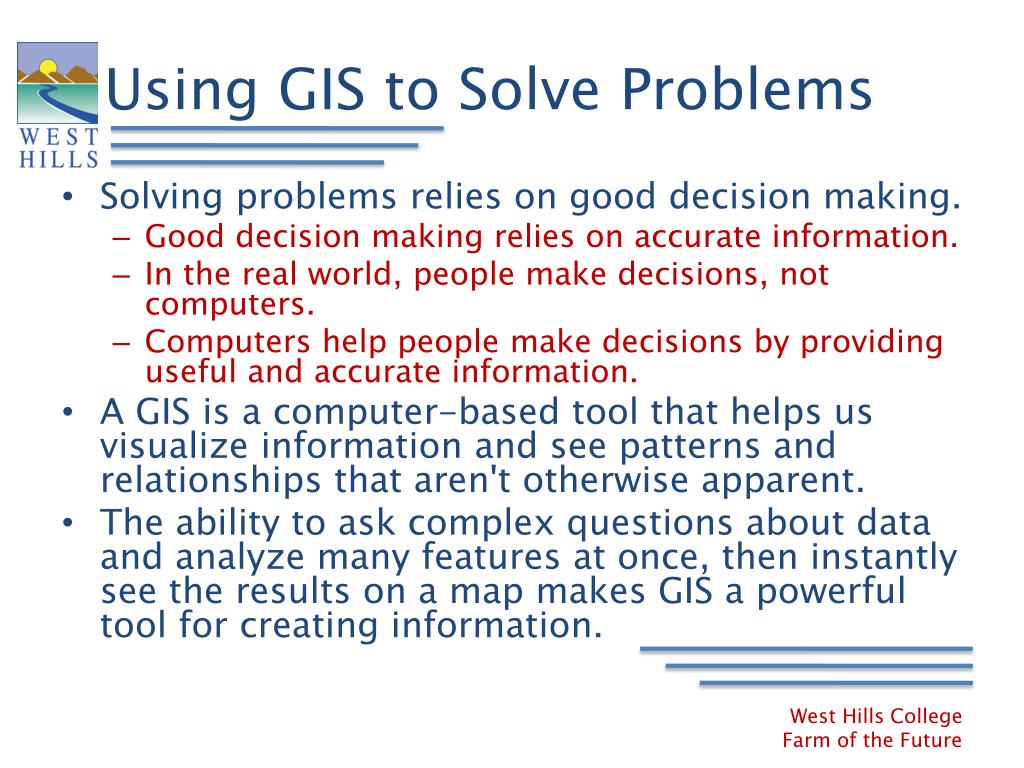 WEST HILLS

Using GIS to Solve Problems

• Solving problems relies on good decision making.
– Good decision making relies on accurate information.
– In the real world, people make decisions, not computers.
– Computers help people make decisions by providing useful and accurate information.
• A GIS is a computer-based tool that helps us visualize information and see patterns and relationships that aren't otherwise apparent.
• The ability to ask complex questions about data and analyze many features at once, then instantly see the results on a map makes GIS a powerful tool for creating information.

West Hills College
Farm of the Future